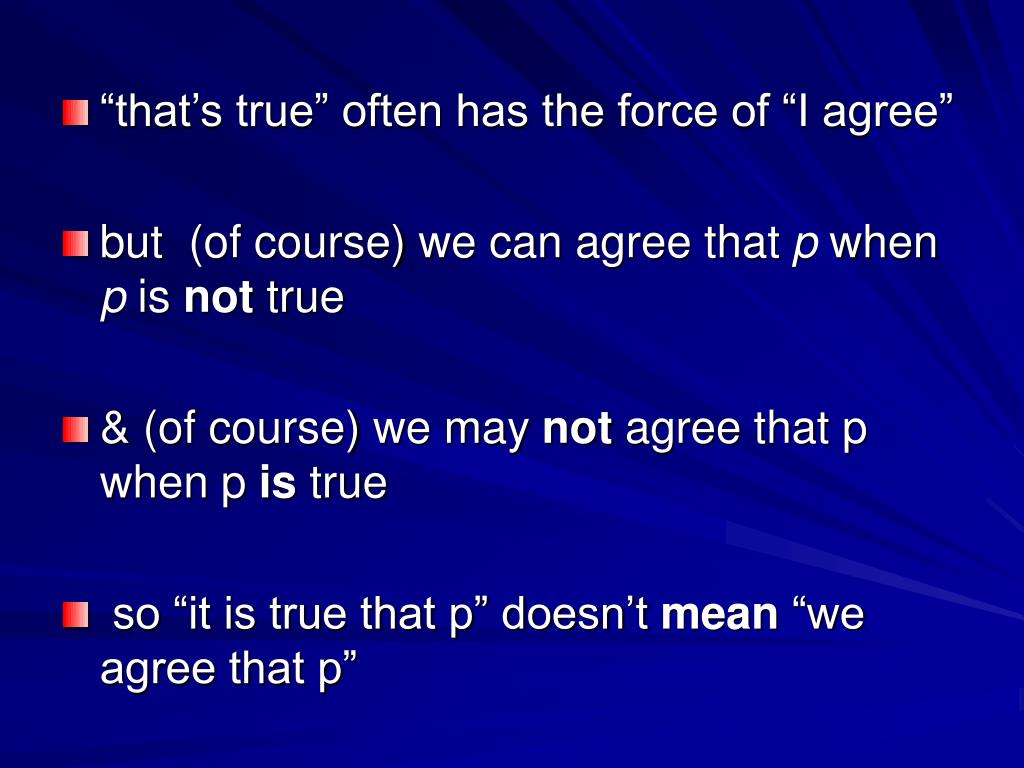 “that’s true” often has the force of “I agree”

but (of course) we can agree that p when p is not true

& (of course) we may not agree that p when p is true

so “it is true that p” doesn’t mean “we agree that p”